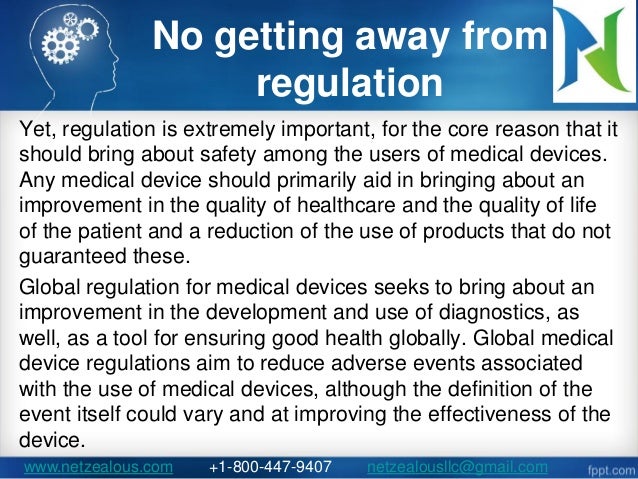 No getting away from regulation

Yet, regulation is extremely important, for the core reason that it should bring about safety among the users of medical devices. Any medical device should primarily aid in bringing about an improvement in the quality of healthcare and the quality of life of the patient and a reduction of the use of products that do not guaranteed these.

Global regulation for medical devices seeks to bring about an improvement in the development and use of diagnostics, as well, as a tool for ensuring good health globally. Global medical device regulations aim to reduce adverse events associated with the use of medical devices, although the definition of the event itself could vary and at improving the effectiveness of the device.

www.netzealous.com +1-800-447-9407 netzealousllc@gmail.com fppt.com